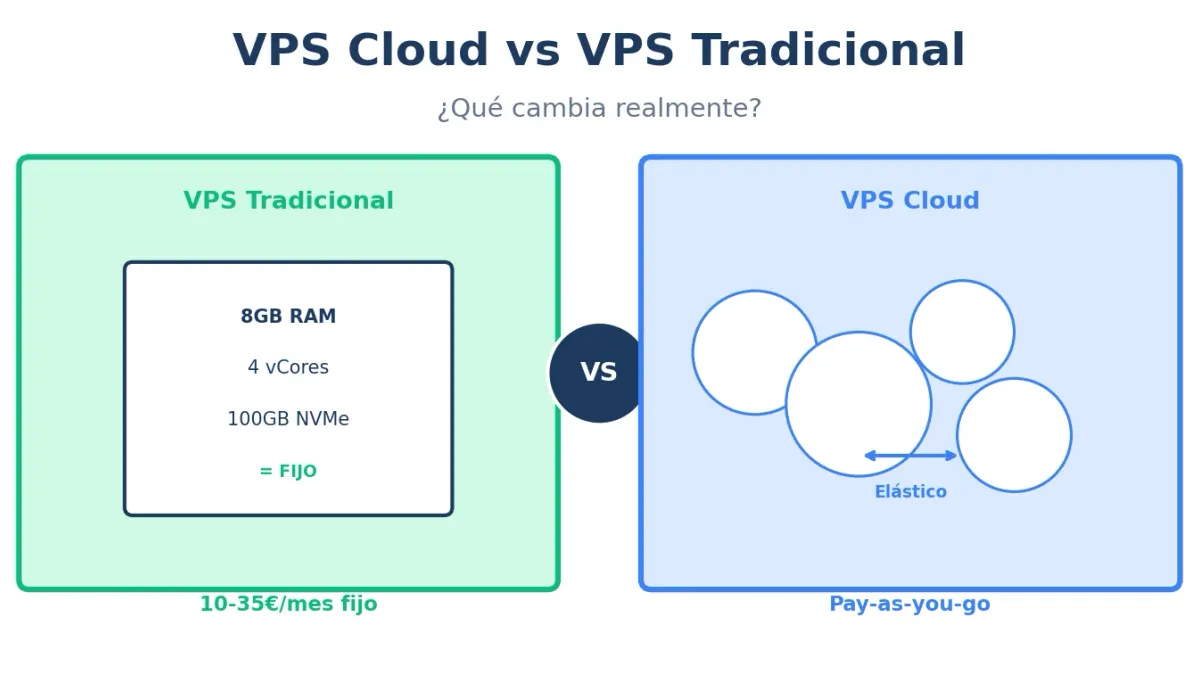 VPS Cloud vs VPS Tradicional

¿Qué cambia realmente?

VPS Tradicional

8GB RAM

4 vCores

100GB NVMe

= FIJO

10-35€/mes fijo

VS

VPS Cloud

Elástico

Pay-as-you-go